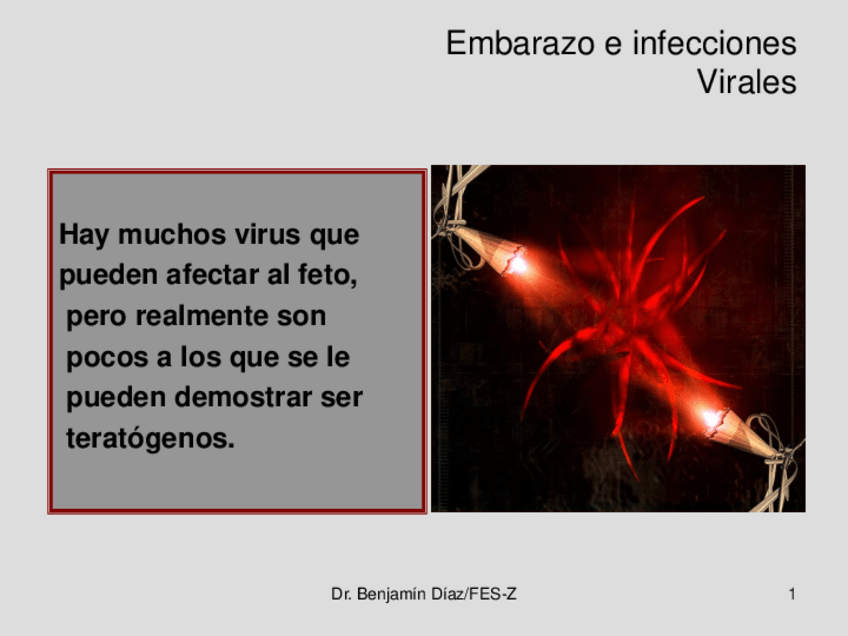 Embarazo e infecciones Virales

Hay muchos virus que pueden afectar al feto, pero realmente son pocos a los que se le pueden demostrar ser teratógenos.

Dr. Benjamín Díaz/FES-Z

1